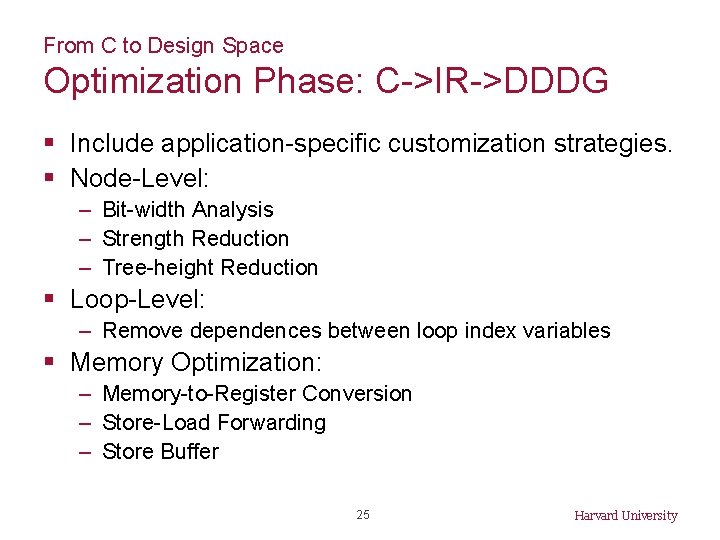 From C to Design Space
Optimization Phase: C->IR->DDDG

▪ Include application-specific customization strategies.
▪ Node-Level:
– Bit-width Analysis
– Strength Reduction
– Tree-height Reduction
▪ Loop-Level:
– Remove dependences between loop index variables
▪ Memory Optimization:
– Memory-to-Register Conversion
– Store-Load Forwarding
– Store Buffer

25

Harvard University